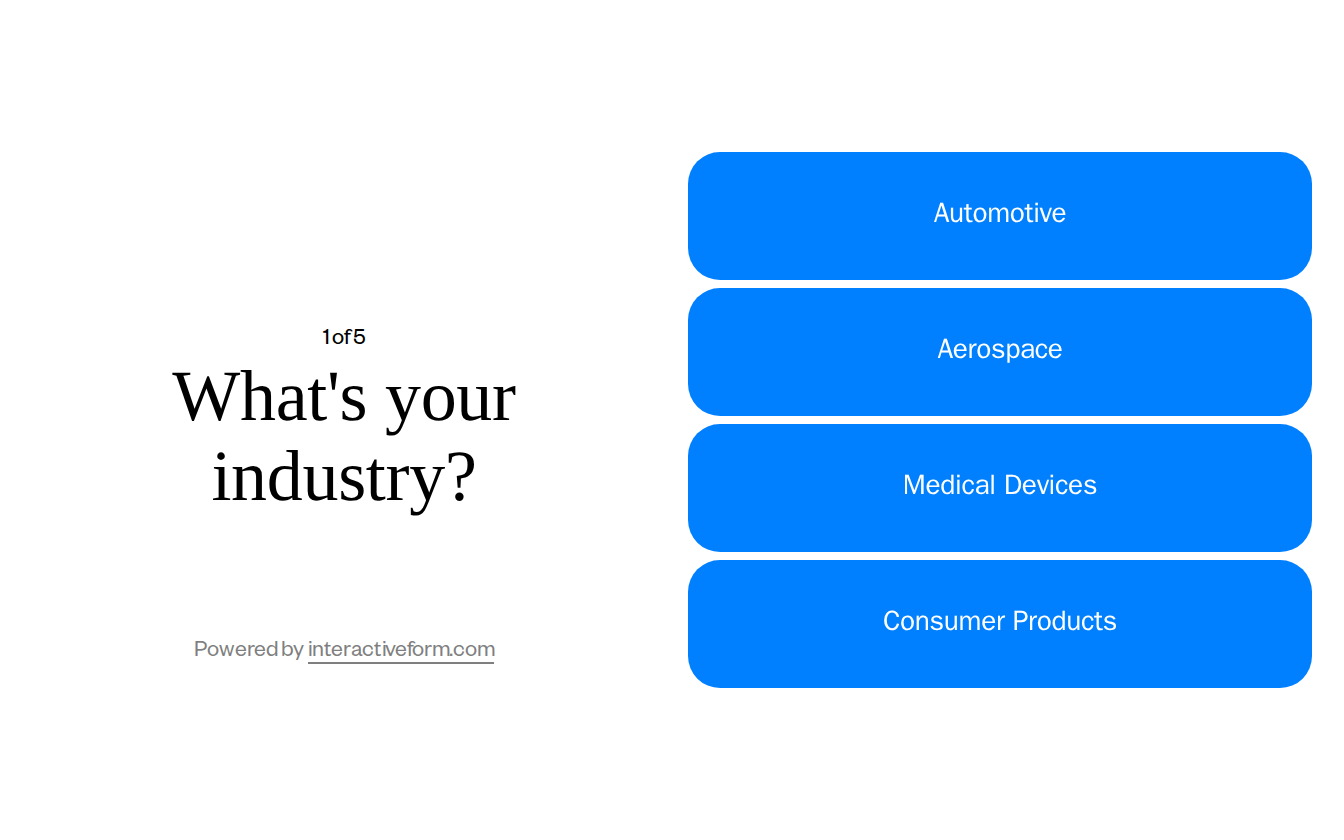 1 of 5

What's your industry?

Powered by interactiveform.com

Automotive

Aerospace

Medical Devices

Consumer Products